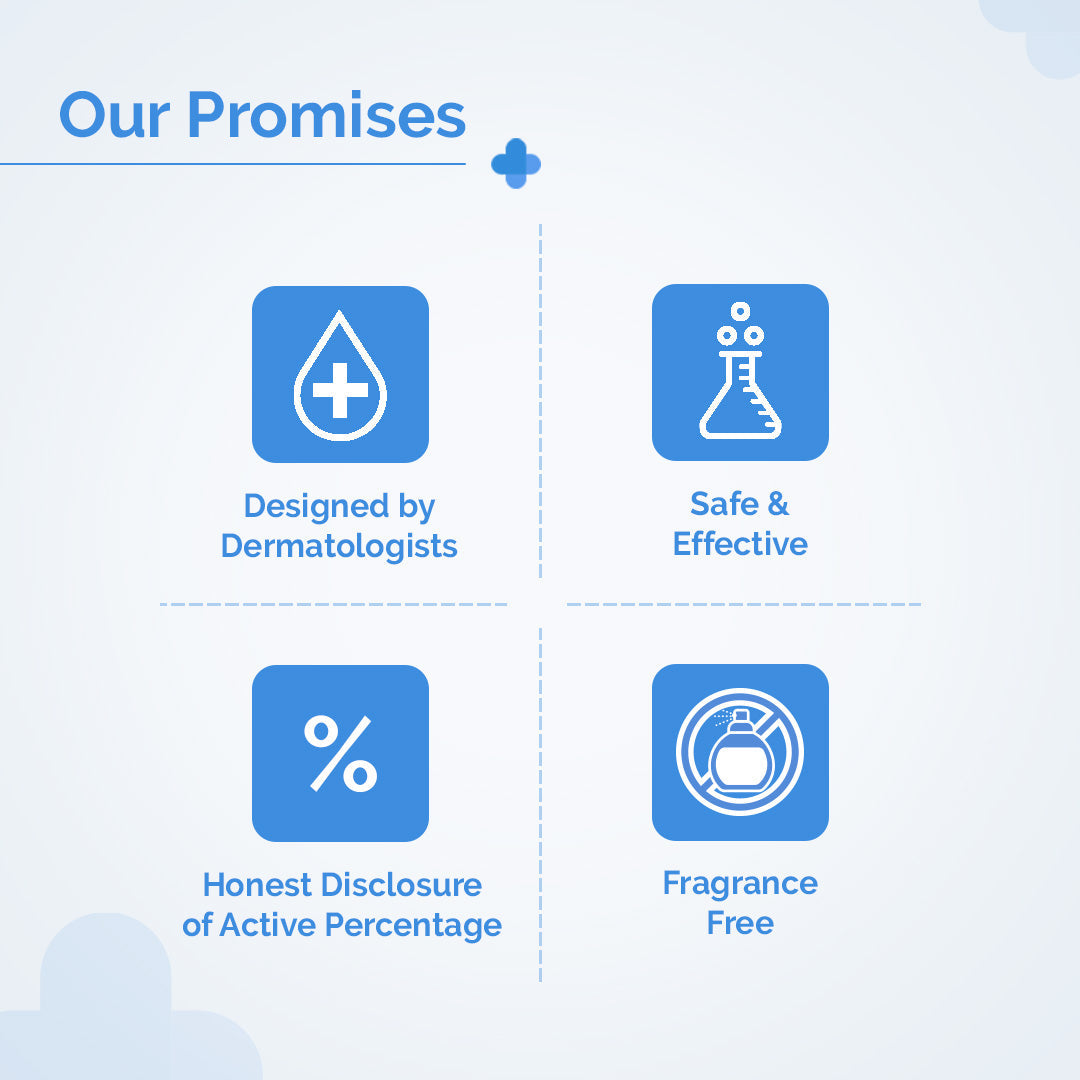 Our Promises

Designed by Dermatologists

Safe & Effective

%

Honest Disclosure of Active Percentage

Fragrance Free